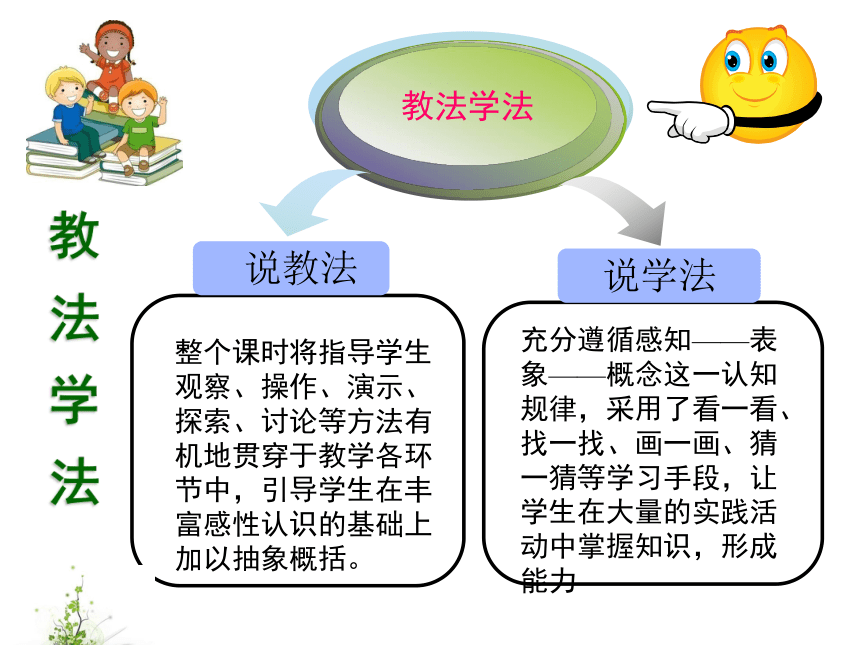 教法学法

教法学法

说教法

整个课时将指导学生观察、操作、演示、探索、讨论等方法有机地贯穿于教学各环节中，引导学生在丰富感性认识的基础上加以抽象概括。

说学法

充分遵循感知——表象——概念这一认知规律，采用了看一看、找一找、画一画、猜一猜等学习手段，让学生在大量的实践活动中掌握知识，形成能力